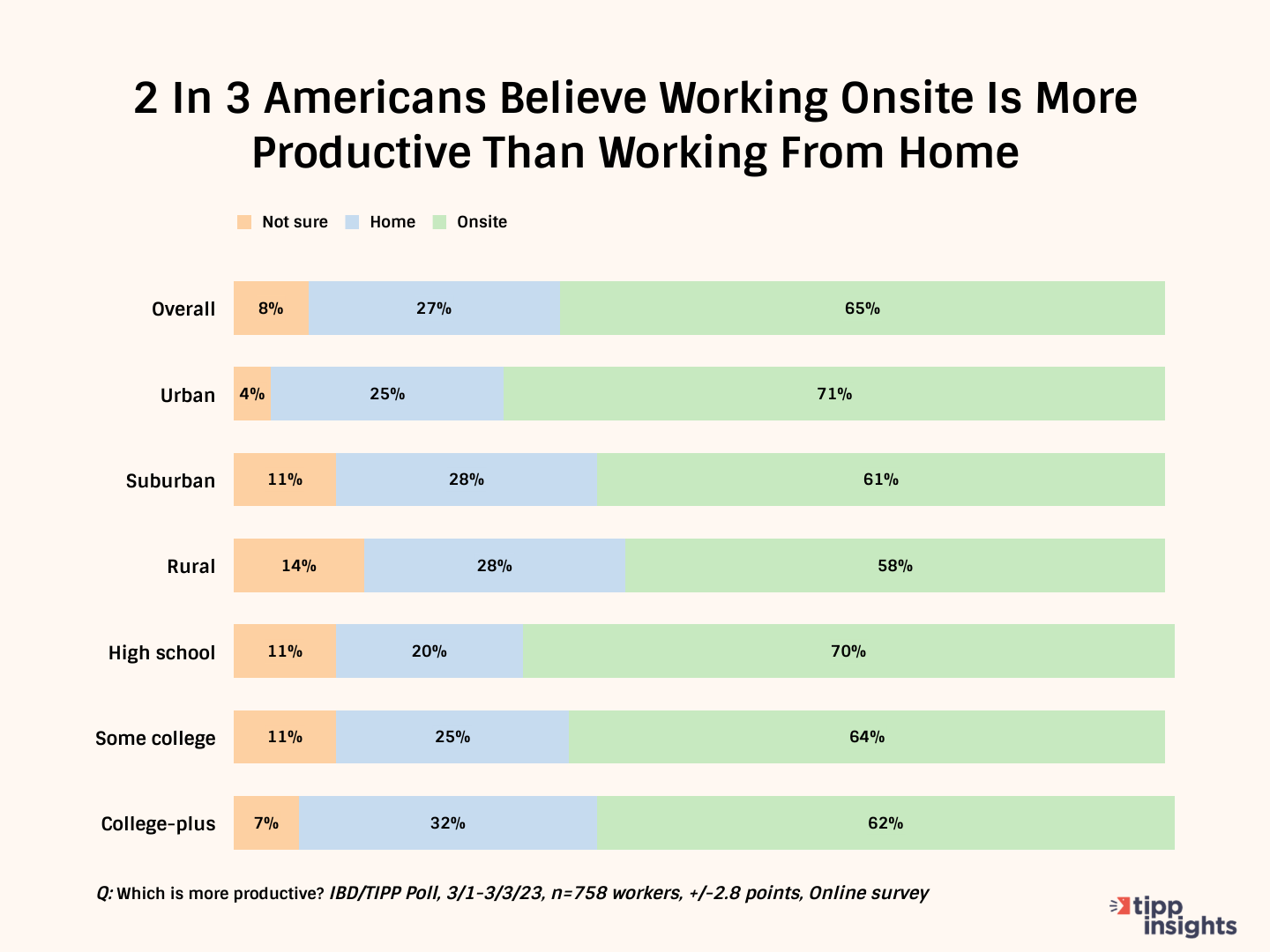 2 In 3 Americans Believe Working Onsite Is More Productive Than Working From Home

Not sure Home Onsite

| | Not sure | Home | Onsite |
|---|---|---|---|
| Overall | 8% | 27% | 65% |
| Urban | 4% | 25% | 71% |
| Suburban | 11% | 28% | 61% |
| Rural | 14% | 28% | 58% |
| High school | 11% | 20% | 70% |
| Some college | 11% | 25% | 64% |
| College-plus | 7% | 32% | 62% |

Q: Which is more productive? IBD/TIPP Poll, 3/1-3/3/23, n=758 workers, +/-2.8 points, Online survey

tipp insights